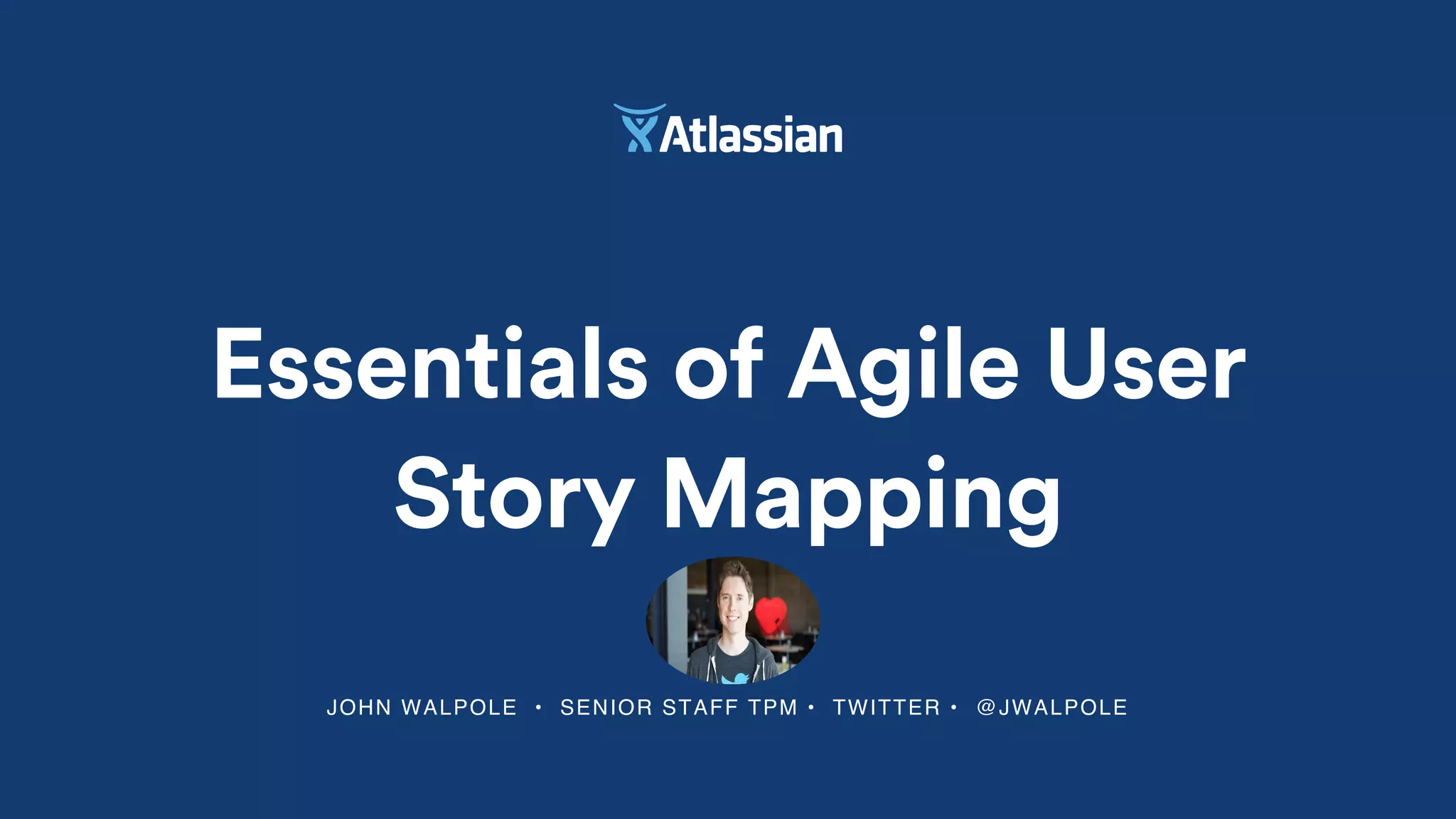 Atlassian

Essentials of Agile User Story Mapping

JOHN WALPOLE • SENIOR STAFF TPM • TWITTER • @JWALPOLE